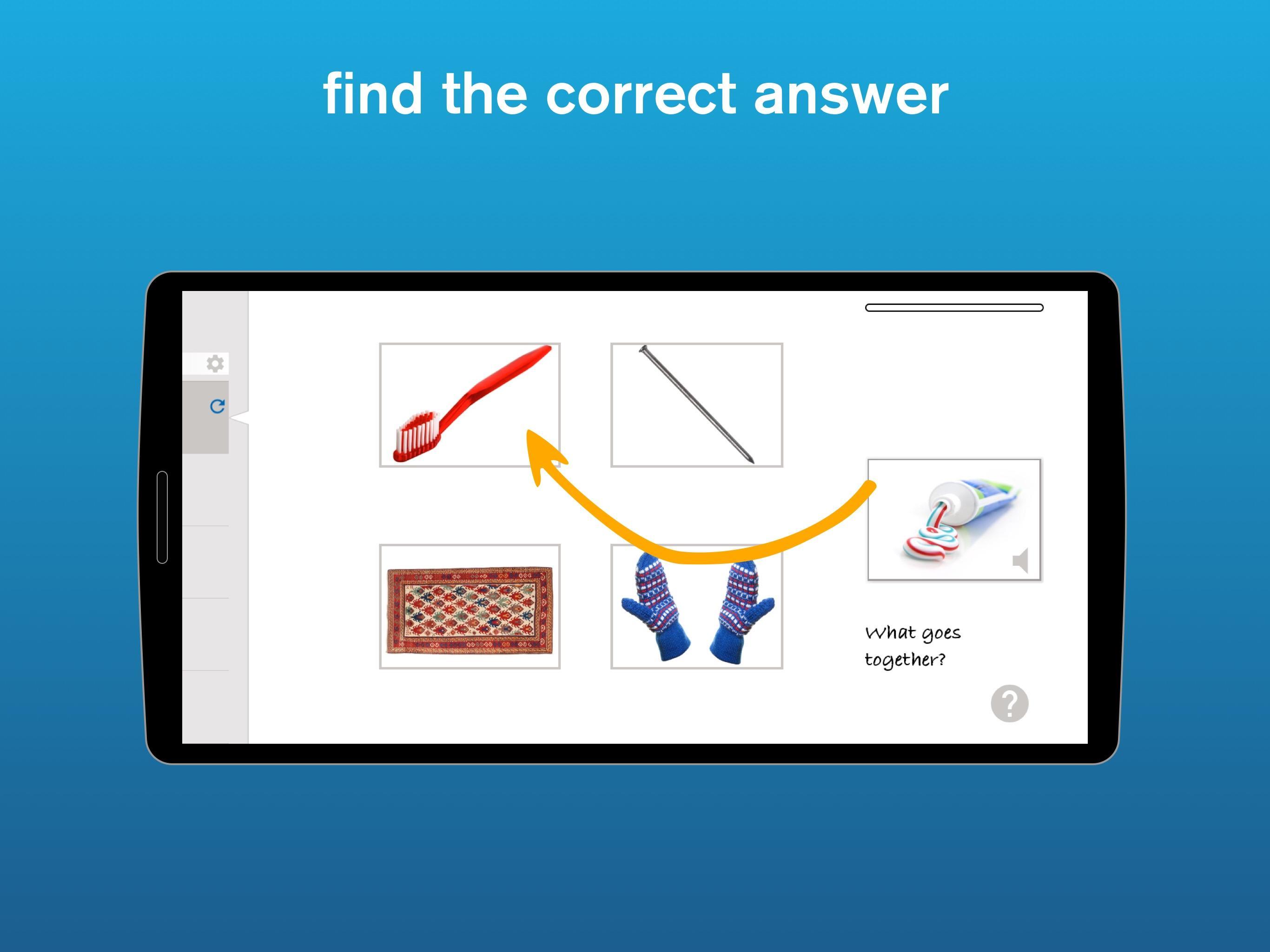 find the correct answer

What goes together?

?